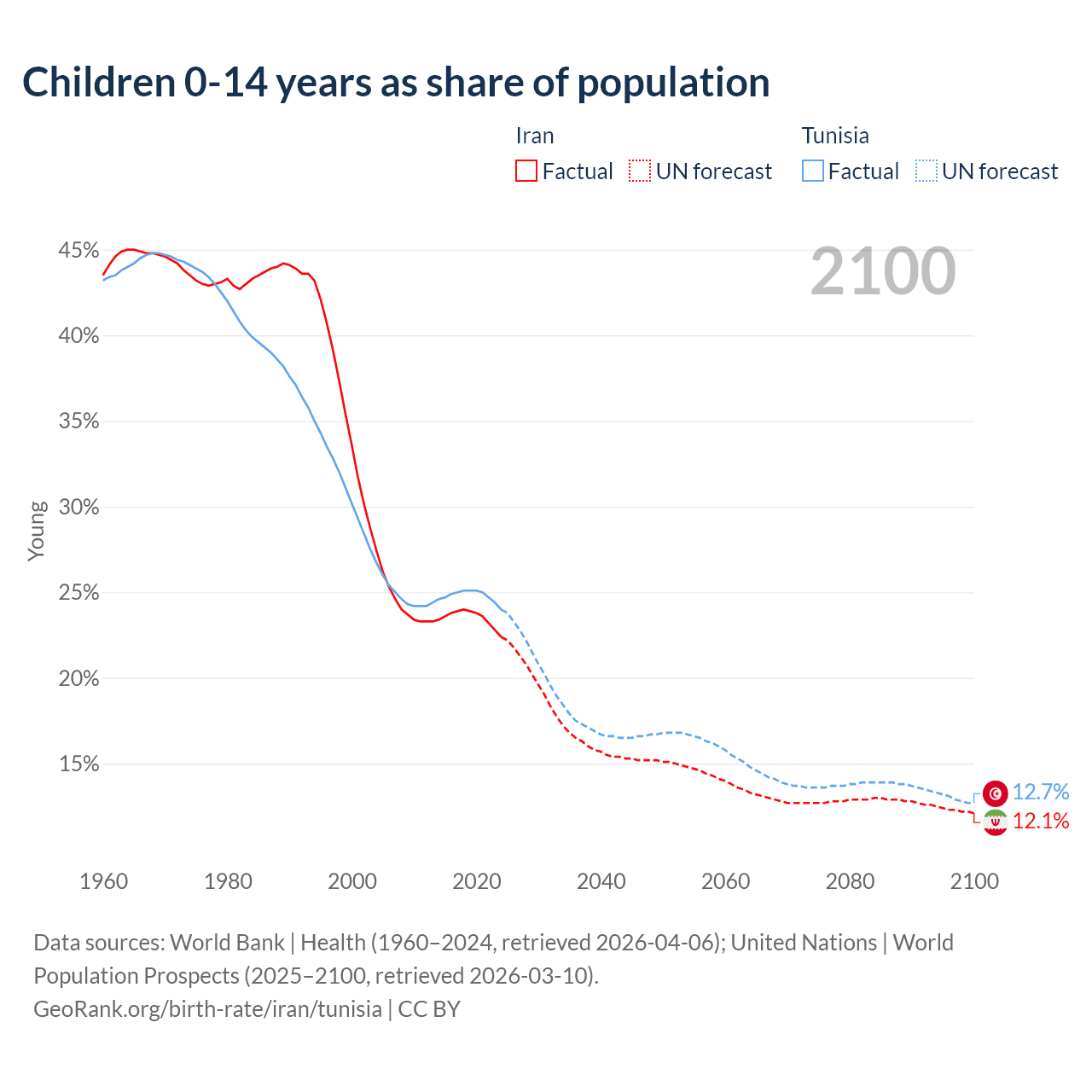 Children 0-14 years as share of population

Iran
Factual
UN forecast

Tunisia
Factual
UN forecast

2100

45%
40%
35%
30%
25%
20%
15%

Young

12.7%
12.1%

1960
1980
2000
2020
2040
2060
2080
2100

Data sources: World Bank | Health (1960–2024, retrieved 2026-04-06); United Nations | World Population Prospects (2025–2100, retrieved 2026-03-10).
GeoRank.org/birth-rate/iran/tunisia | CC BY